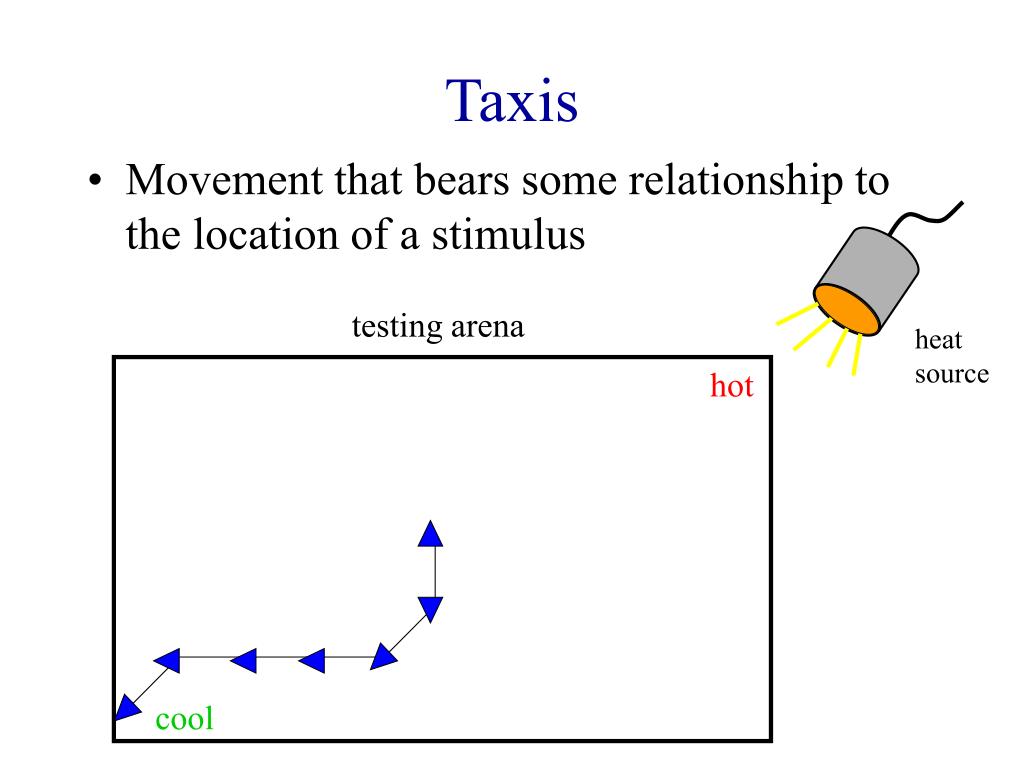 Taxis

• Movement that bears some relationship to the location of a stimulus

testing arena

heat source

hot

cool